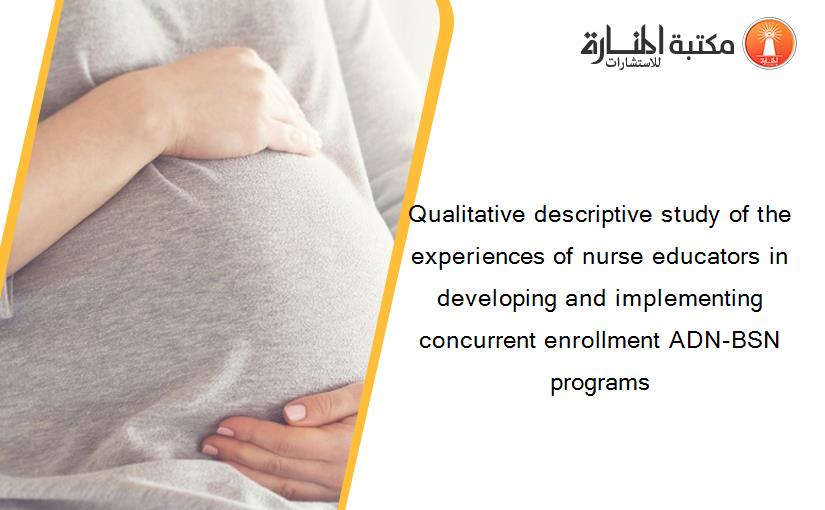 مكتبة المنارة للاستشارات

Qualitative descriptive study of the experiences of nurse educators in developing and implementing concurrent enrollment ADN-BSN programs